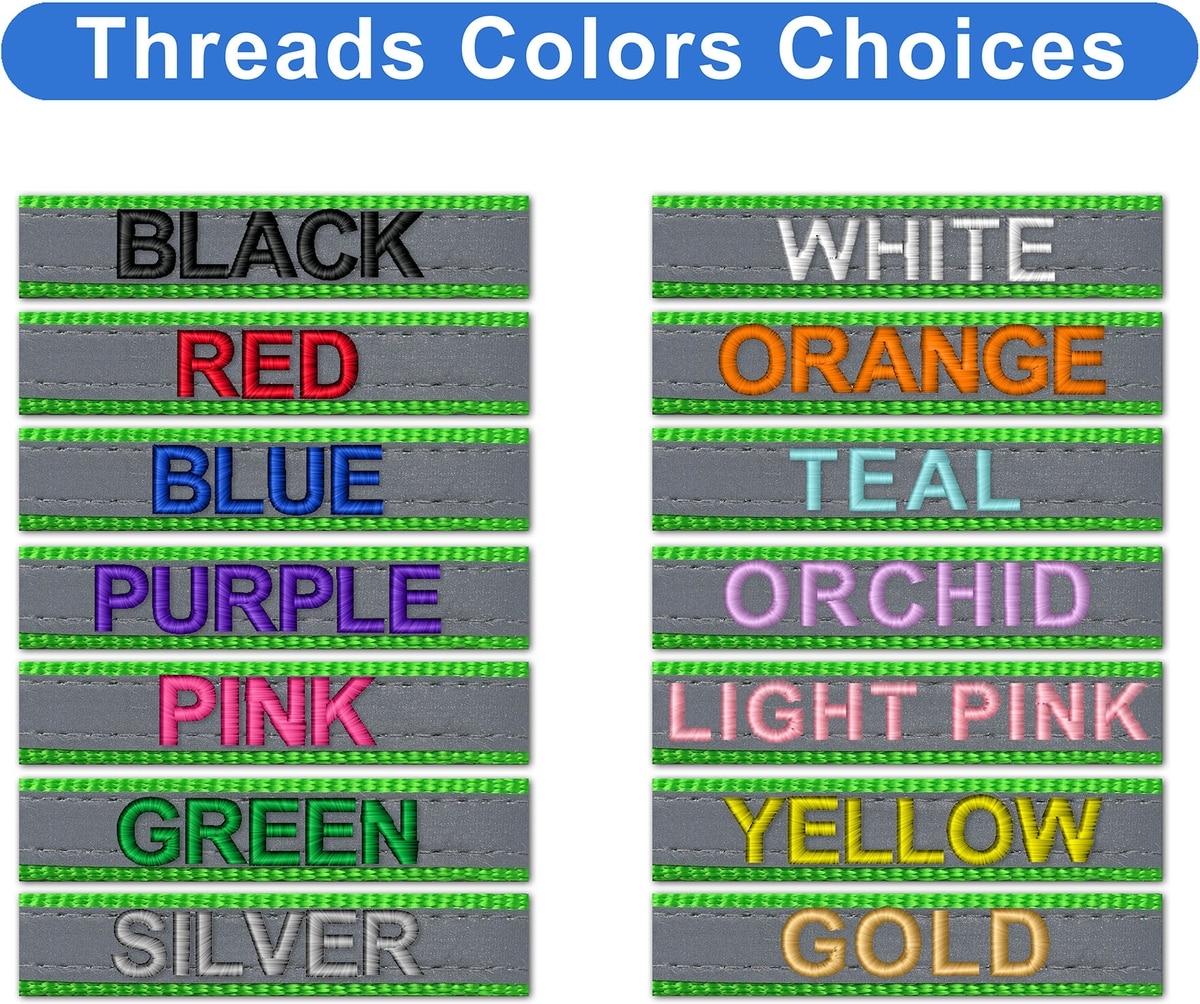 Threads Colors Choices

BLACK

RED

BLUE

PURPLE

PINK

GREEN

SILVER

WHITE

ORANGE

TEAL

ORCHID

LIGHT PINK

YELLOW

GOLD